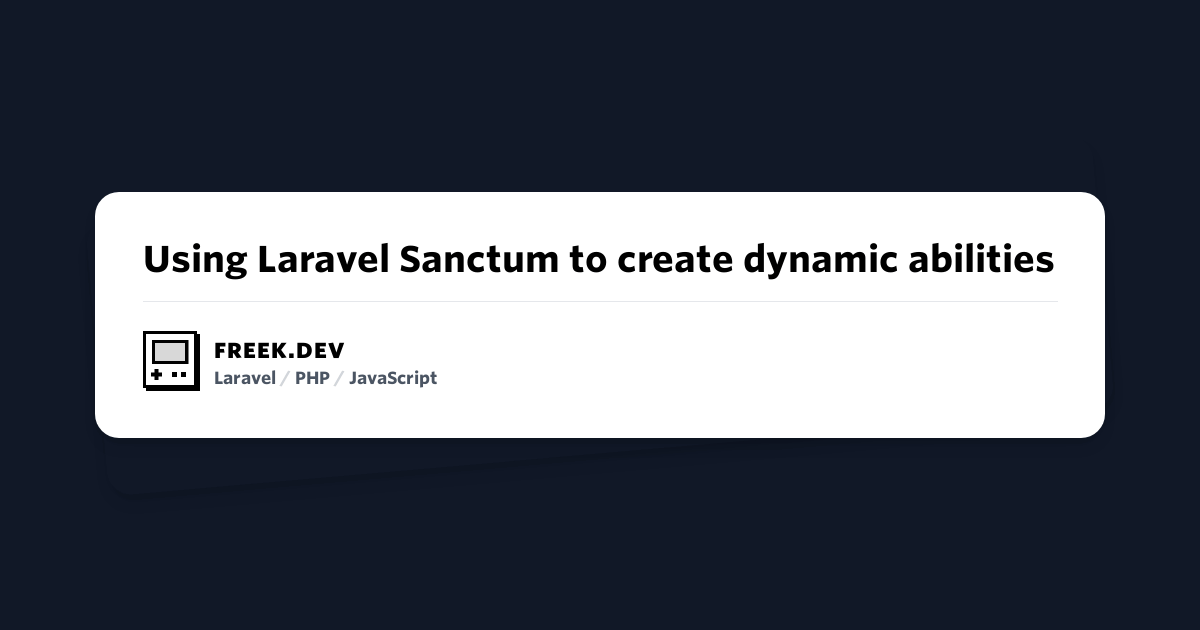 Using Laravel Sanctum to create dynamic abilities

FREEK.DEV
Laravel / PHP / JavaScript